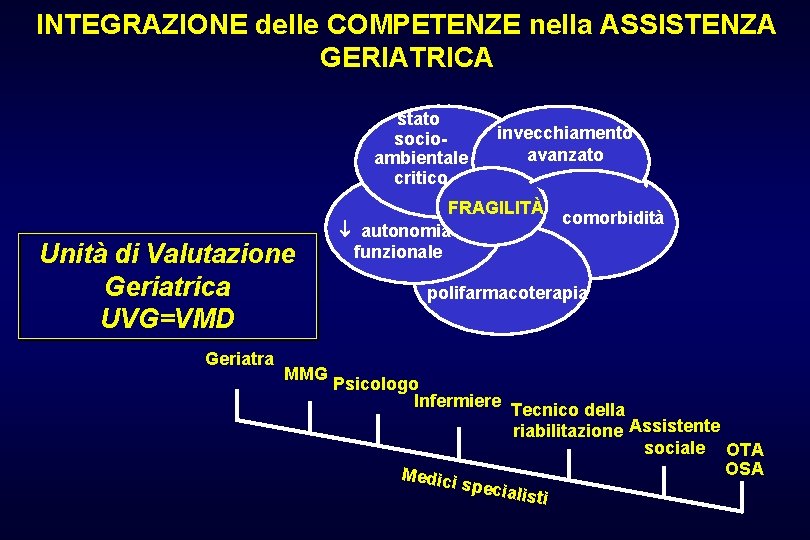 INTEGRAZIONE delle COMPETENZE nella ASSISTENZA GERIATRICA

stato socio-ambientale critico

invecchiamento avanzato

FRAGILITÀ

comorbidità

↓ autonomia funzionale

polifarmacoterapia

Unità di Valutazione Geriatrica UVG=VMD

Geriatra

MMG

Psicologo

Infermiere

Tecnico della riabilitazione

Assistente sociale

OTA OSA

Medici specialisti